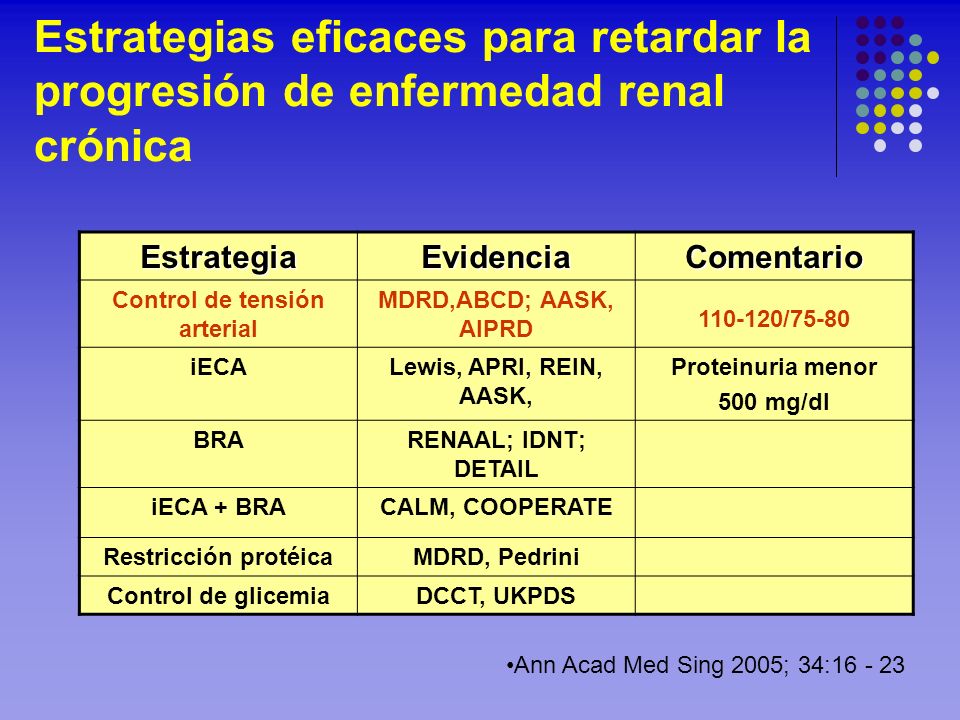 Estrategias eficaces para retardar la progresión de enfermedad renal crónica

| Estrategia | Evidencia | Comentario |
|---|---|---|
| Control de tensión arterial | MDRD,ABCD; AASK, AIPRD | 110-120/75-80 |
| iECA | Lewis, APRI, REIN, AASK, | Proteinuria menor 500 mg/dl |
| BRA | RENAAL; IDNT; DETAIL | |
| iECA + BRA | CALM, COOPERATE | |
| Restricción protéica | MDRD, Pedrini | |
| Control de glicemia | DCCT, UKPDS | |

•Ann Acad Med Sing 2005; 34:16 - 23